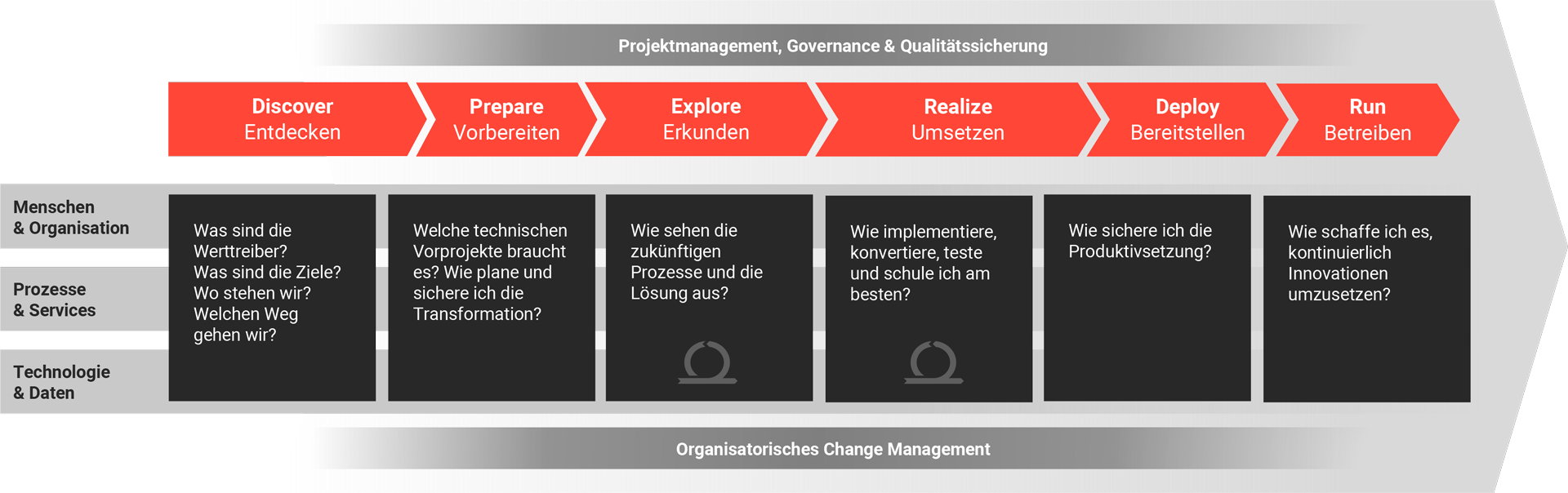 Projektmanagement, Governance & Qualitätssicherung

Discover
Entdecken

Prepare
Vorbereiten

Explore
Erkunden

Realize
Umsetzen

Deploy
Bereitstellen

Run
Betreiben

Menschen
& Organisation

Prozesse
& Services

Technologie
& Daten

Was sind die Werttreiber? Was sind die Ziele? Wo stehen wir? Welchen Weg gehen wir?

Welche technischen Vorprojekte braucht es? Wie plane und sichere ich die Transformation?

Wie sehen die zukünftigen Prozesse und die Lösung aus?

Wie implementiere, konvertiere, teste und schule ich am besten?

Wie sichere ich die Produktivsetzung?

Wie schaffe ich es, kontinuierlich Innovationen umzusetzen?

Organisatorisches Change Management